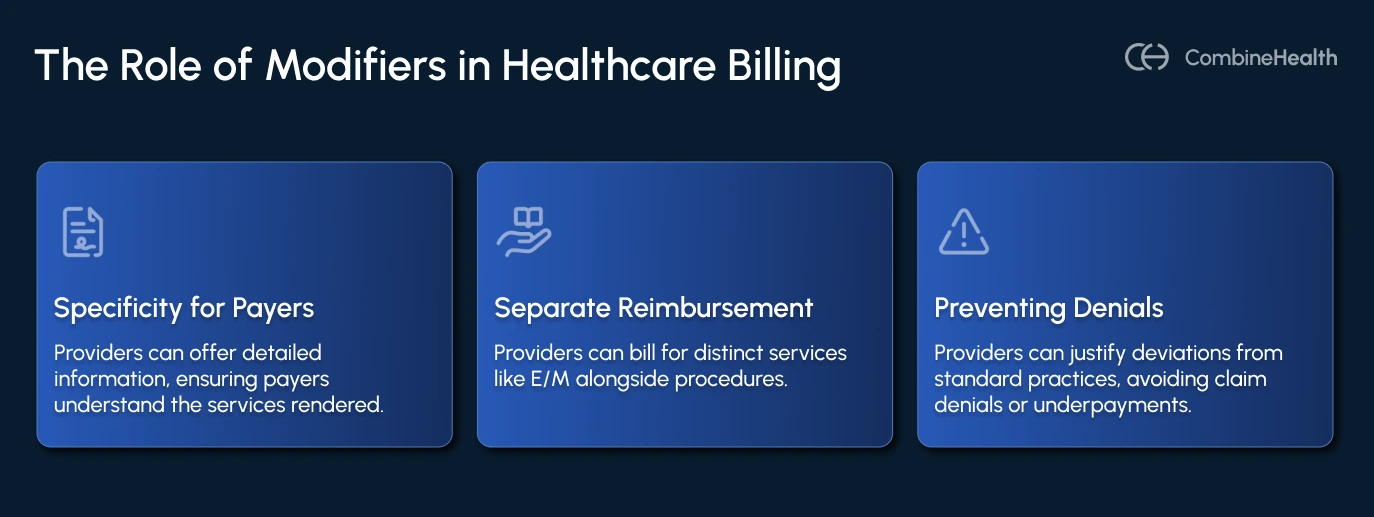 The Role of Modifiers in Healthcare Billing

CombineHealth

Specificity for Payers

Providers can offer detailed information, ensuring payers understand the services rendered.

Separate Reimbursement

Providers can bill for distinct services like E/M alongside procedures.

Preventing Denials

Providers can justify deviations from standard practices, avoiding claim denials or underpayments.